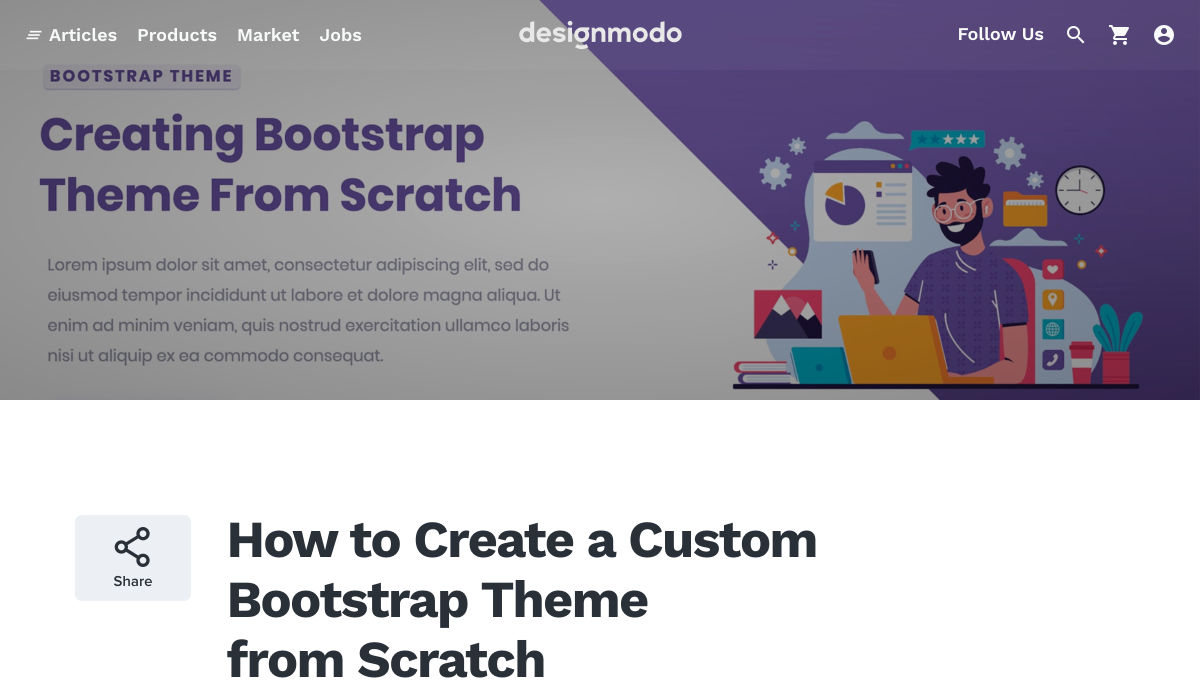 Articles Products Market Jobs

designmodo

Follow Us

BOOTSTRAP THEME

Creating Bootstrap Theme From Scratch

Lorem ipsum dolor sit amet, consectetur adipiscing elit, sed do eiusmod tempor incididunt ut labore et dolore magna aliqua. Ut enim ad minim veniam, quis nostrud exercitation ullamco laboris nisi ut aliquip ex ea commodo consequat.

Share

How to Create a Custom Bootstrap Theme from Scratch